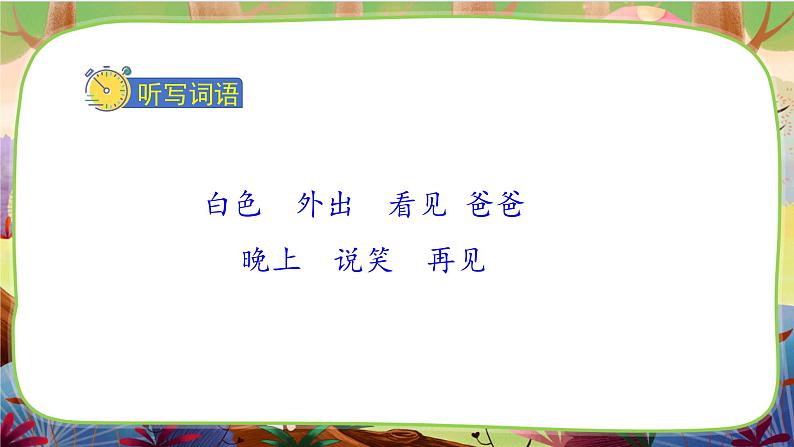 听写词语

白色　外出　看见　爸爸

晚上　说笑　再见